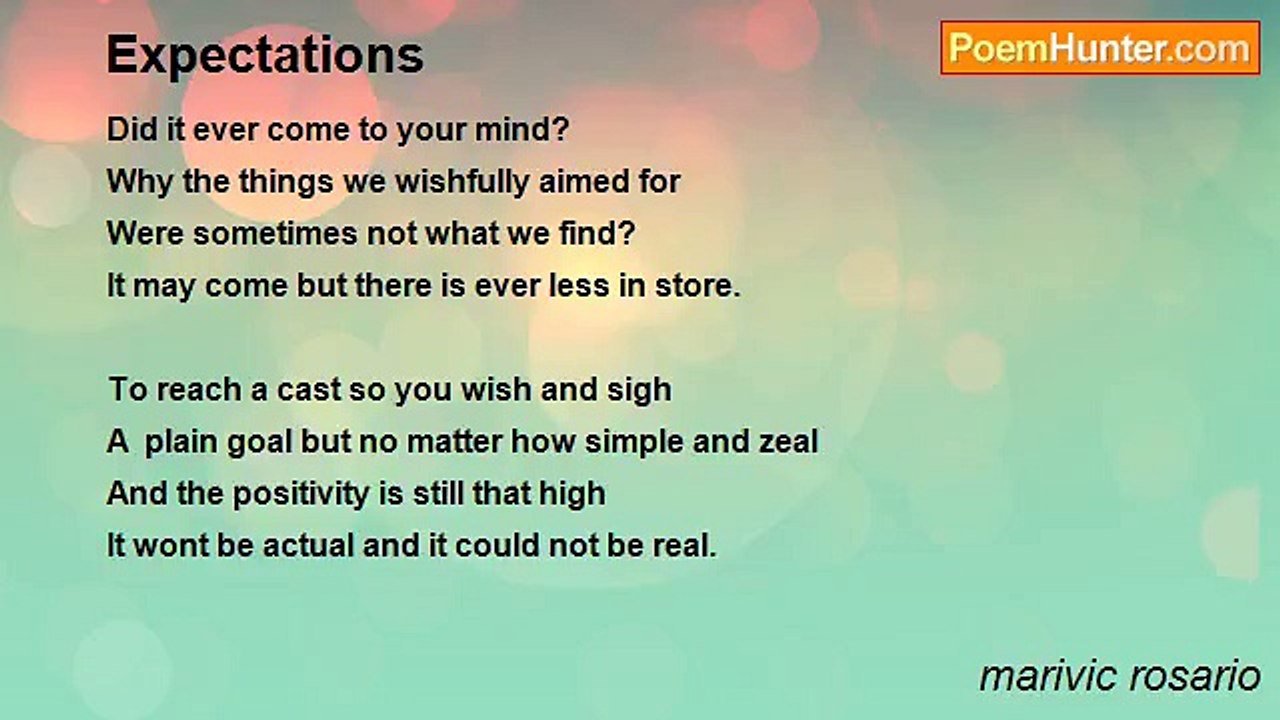 Expectations

PoemHunter.com

Did it ever come to your mind?
Why the things we wishfully aimed for
Were sometimes not what we find?
It may come but there is ever less in store.

To reach a cast so you wish and sigh
A plain goal but no matter how simple and zeal
And the positivity is still that high
It wont be actual and it could not be real.

marivic rosario